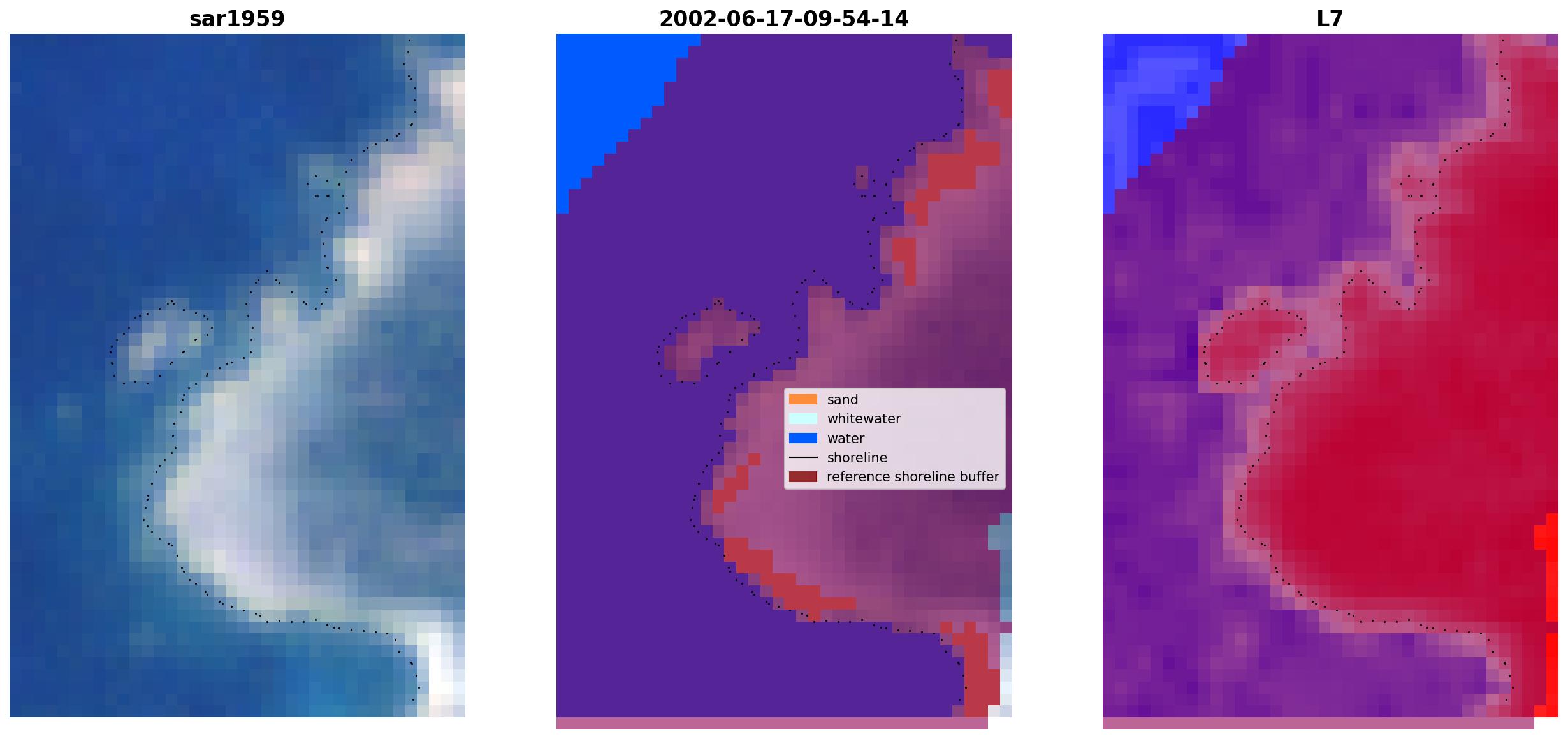 sar1959

2002-06-17-09-54-14

sand
whitewater
water
shoreline
reference shoreline buffer

L7